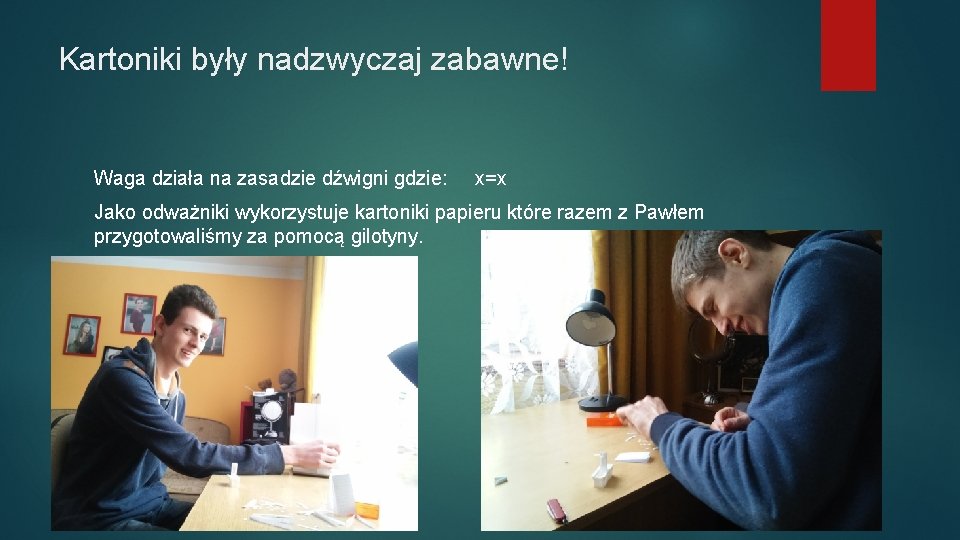 Kartoniki były nadzwyczaj zabawne!

Waga działa na zasadzie dźwigni gdzie: x=x

Jako odważniki wykorzystuje kartoniki papieru które razem z Pawłem przygotowaliśmy za pomocą gilotyny.